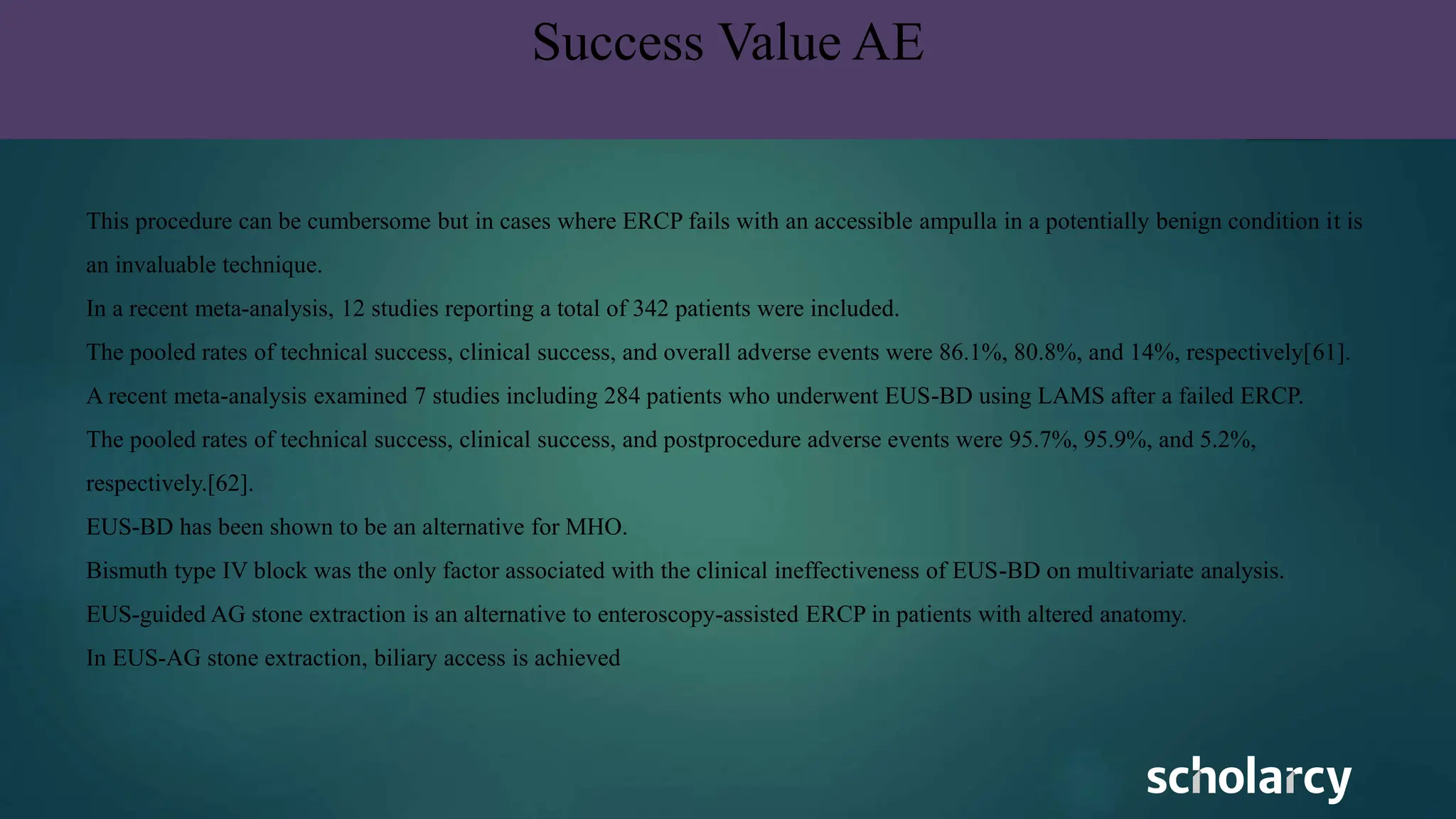 Success Value AE

This procedure can be cumbersome but in cases where ERCP fails with an accessible ampulla in a potentially benign condition it is an invaluable technique.

In a recent meta-analysis, 12 studies reporting a total of 342 patients were included.

The pooled rates of technical success, clinical success, and overall adverse events were 86.1%, 80.8%, and 14%, respectively[61].

A recent meta-analysis examined 7 studies including 284 patients who underwent EUS-BD using LAMS after a failed ERCP.

The pooled rates of technical success, clinical success, and postprocedure adverse events were 95.7%, 95.9%, and 5.2%, respectively.[62].

EUS-BD has been shown to be an alternative for MHO.

Bismuth type IV block was the only factor associated with the clinical ineffectiveness of EUS-BD on multivariate analysis.

EUS-guided AG stone extraction is an alternative to enteroscopy-assisted ERCP in patients with altered anatomy.

In EUS-AG stone extraction, biliary access is achieved

scholarcy